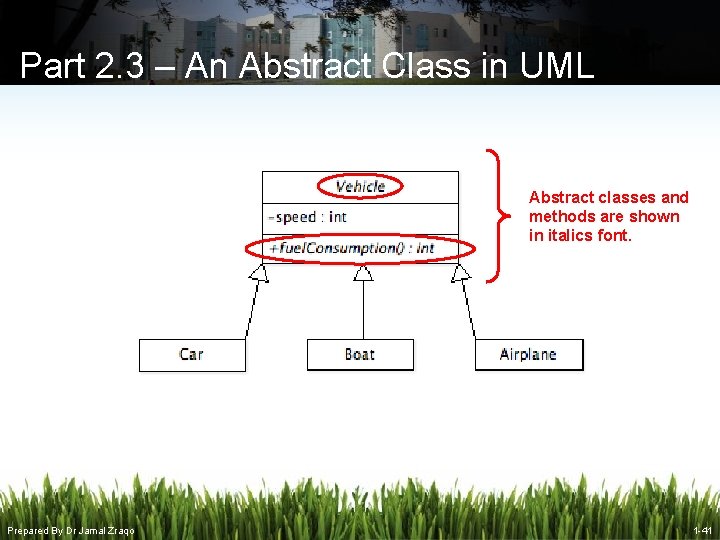 Part 2.3 – An Abstract Class in UML

Vehicle

-speed : int

+fuelConsumption() : int

Abstract classes and methods are shown in italics font.

Car

Boat

Airplane

Prepared By Dr Jamal Zraqo

1-41